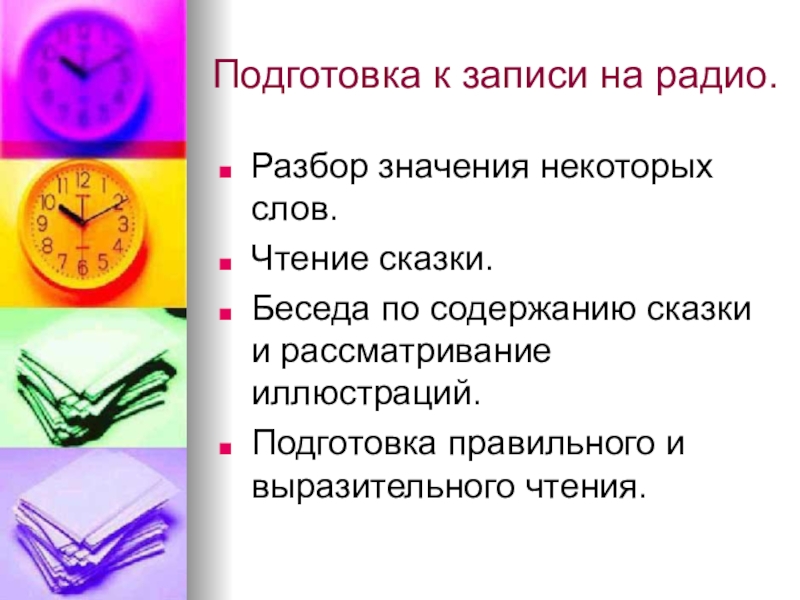 Подготовка к записи на радио.

- Разбор значения некоторых слов.
- Чтение сказки.
- Беседа по содержанию сказки и рассматривание иллюстраций.
- Подготовка правильного и выразительного чтения.